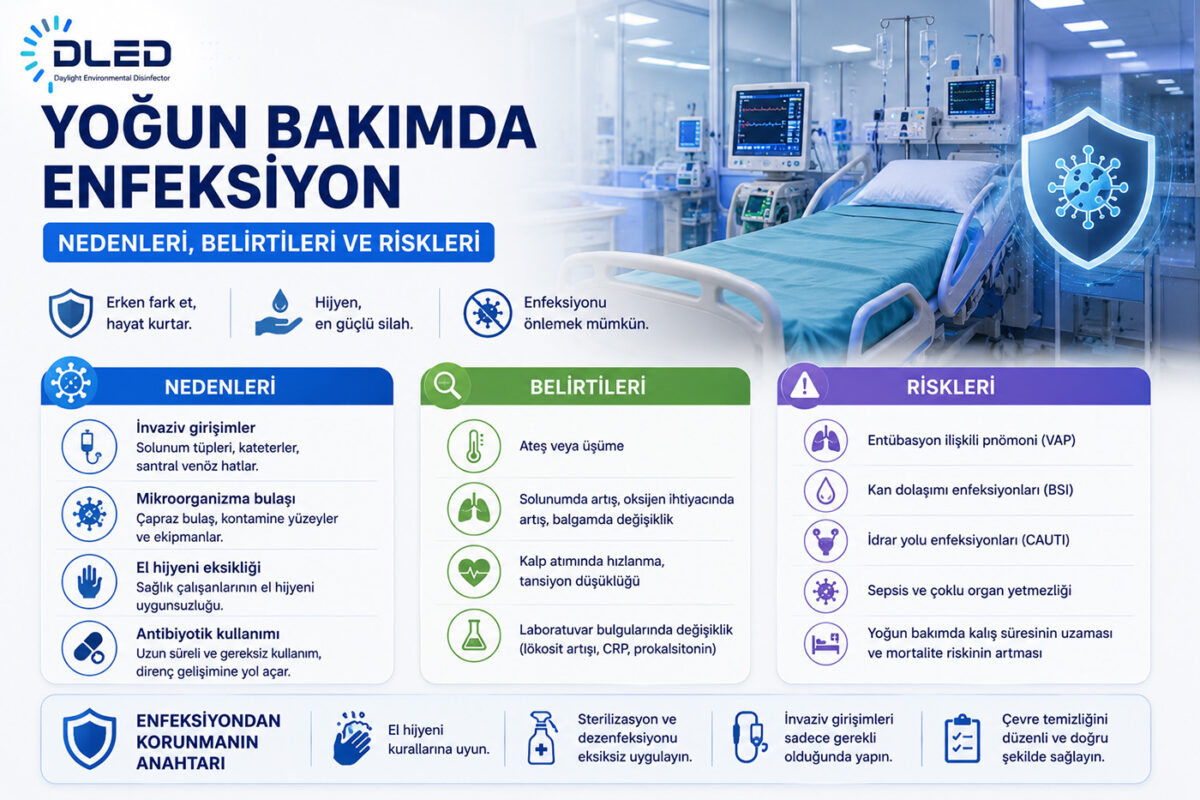 DLED
Daylight Environmental Disinfector

YOĞUN BAKIMDA ENFEKSİYON

NEDENLERİ, BELİRTİLERİ VE RİSKLERİ

Erken fark et, hayat kurtar.

Hijyen, en güçlü silah.

Enfeksiyonu önlemek mümkün.

NEDENLERİ

İnvaziv girişimler
Solunum tüpleri, kateterler, santral venöz hatlar.

Mikroorganizma bulaşı
Çapraz bulaş, kontamine yüzeyler ve ekipmanlar.

El hijyeni eksikliği
Sağlık çalışanlarının el hijyeni uygunsuzluğu.

Antibiyotik kullanımı
Uzun süreli ve gereksiz kullanım, direnç gelişimine yol açar.

BELİRTİLERİ

Ateş veya üşüme

Solunumda artış, oksijen ihtiyacında artış, balgamda değişiklik

Kalp atımında hızlanma, tansiyon düşüklüğü

Laboratuvar bulgularında değişiklik (lökosit artışı, CRP, prokalsitonin)

RİSKLERİ

Entübasyon ilişkili pnömoni (VAP)

Kan dolaşımı enfeksiyonları (BSI)

İdrar yolu enfeksiyonları (CAUTI)

Sepsis ve çoklu organ yetmezliği

Yoğun bakımda kalış süresinin uzaması ve mortalite riskinin artması

ENFEKSİYONDAN KORUNMANIN ANAHTARI

El hijyeni kurallarına uyun.

Sterilizasyon ve dezenfeksiyonu eksiksiz uygulayın.

İnvaziv girişimleri sadece gerekli olduğunda yapın.

Çevre temizliğini düzenli ve doğru şekilde sağlayın.